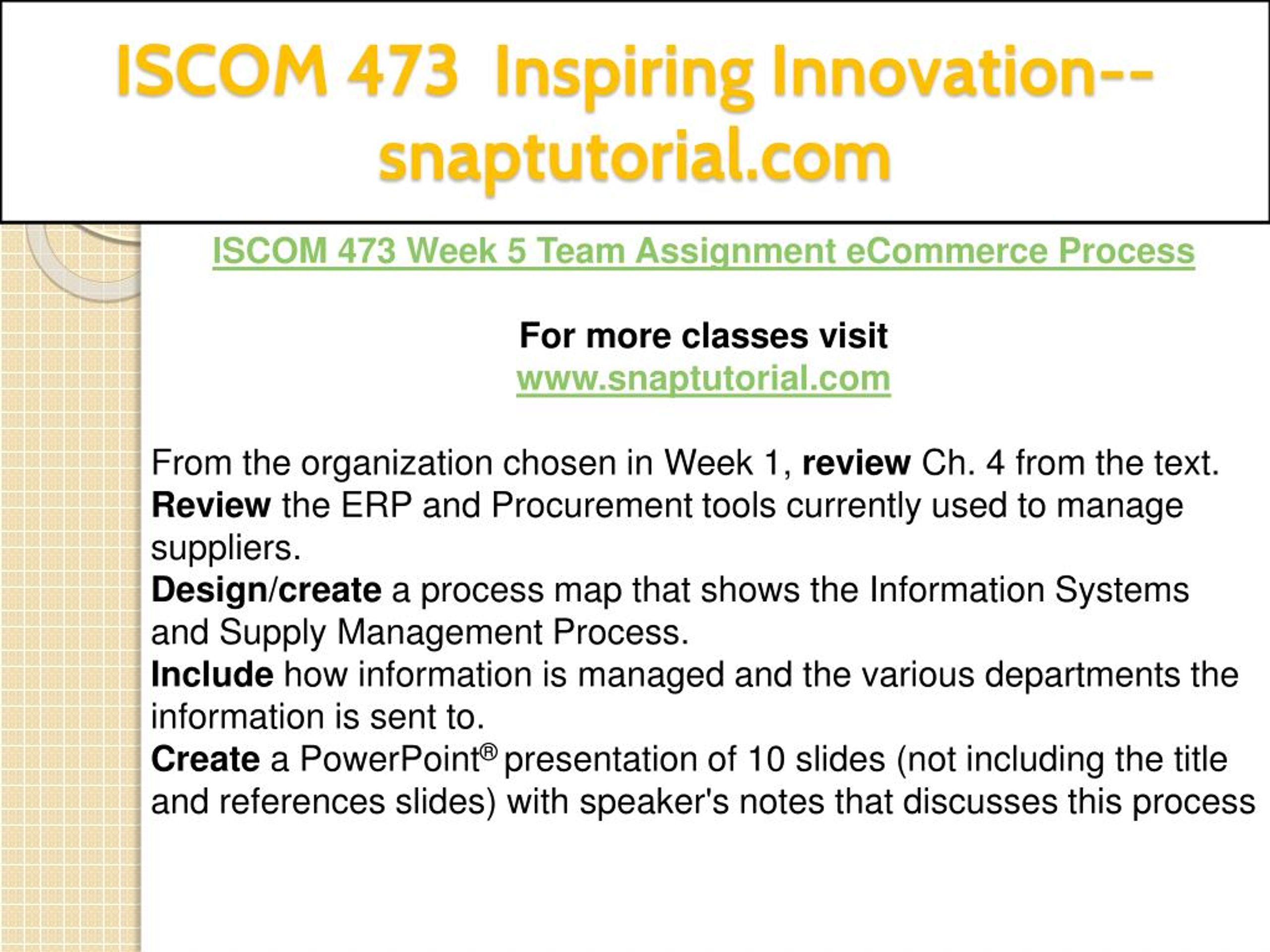 ISCOM 473 Inspiring Innovation--snaptutorial.com

ISCOM 473 Week 5 Team Assignment eCommerce Process

For more classes visit
www.snaptutorial.com

From the organization chosen in Week 1, review Ch. 4 from the text.
Review the ERP and Procurement tools currently used to manage suppliers.
Design/create a process map that shows the Information Systems and Supply Management Process.
Include how information is managed and the various departments the information is sent to.
Create a PowerPoint® presentation of 10 slides (not including the title and references slides) with speaker's notes that discusses this process